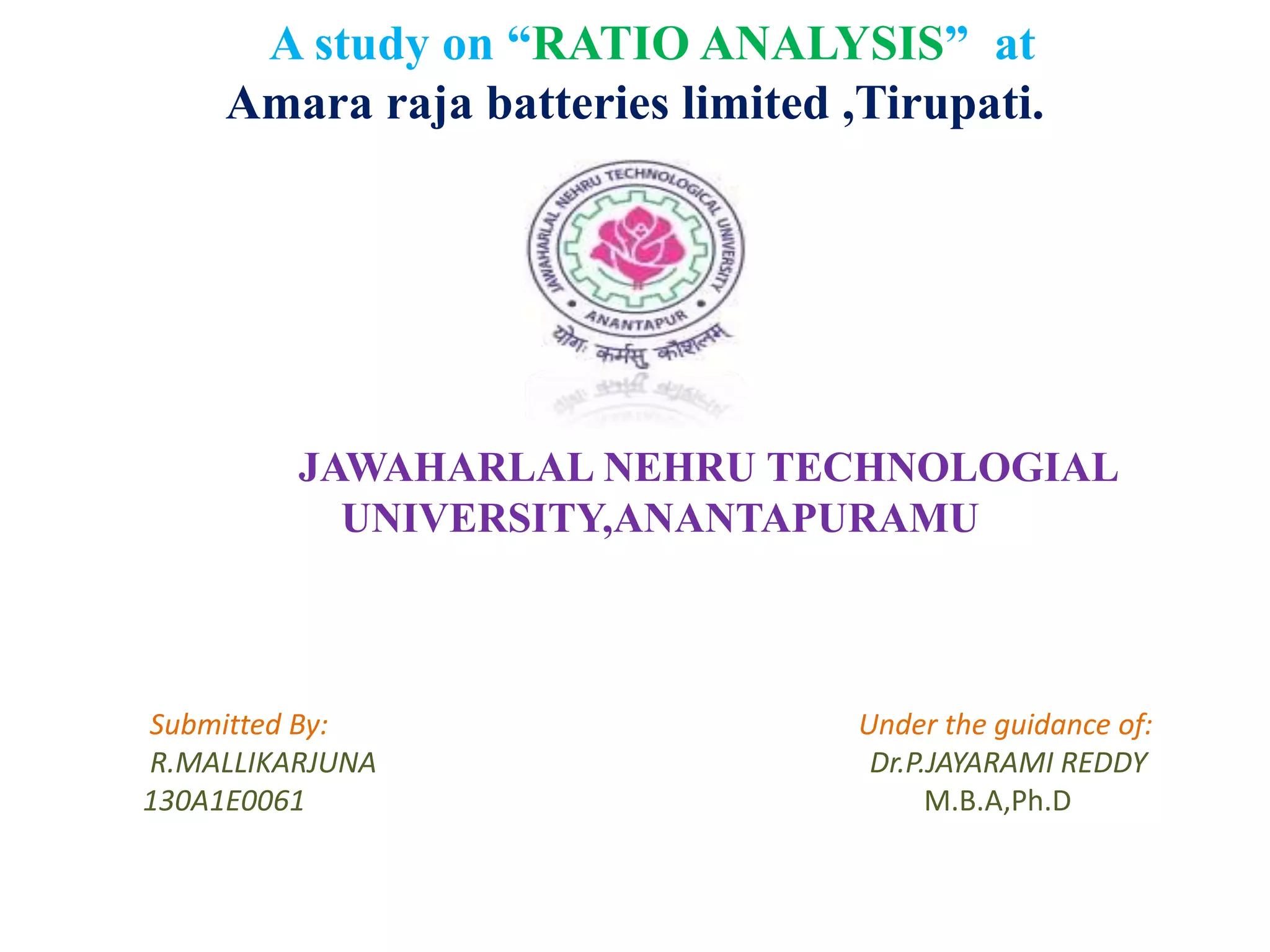 A study on “RATIO ANALYSIS” at
Amara raja batteries limited ,Tirupati.

JAWAHARLAL NEHRU TECHNOLOGICAL UNIVERSITY
ANANTAPUR
योगः कर्मसु कौशलम्

JAWAHARLAL NEHRU TECHNOLOGIAL UNIVERSITY,ANANTAPURAMU

Submitted By:
R.MALLIKARJUNA
130A1E0061

Under the guidance of:
Dr.P.JAYARAMI REDDY
M.B.A,Ph.D